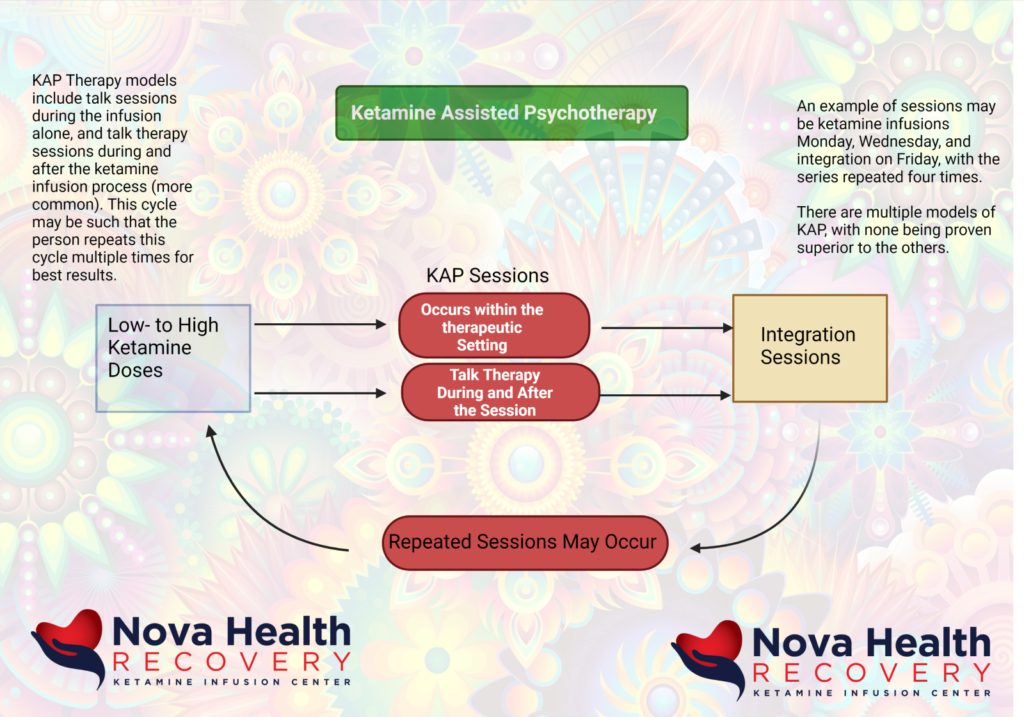 KAP Therapy models include talk sessions during the infusion alone, and talk therapy sessions during and after the ketamine infusion process (more common). This cycle may be such that the person repeats this cycle multiple times for best results.

Ketamine Assisted Psychotherapy

An example of sessions may be ketamine infusions Monday, Wednesday, and integration on Friday, with the series repeated four times.

There are multiple models of KAP, with none being proven superior to the others.

KAP Sessions

Low- to High Ketamine Doses

Occurs within the therapeutic Setting

Talk Therapy During and After the Session

Integration Sessions

Repeated Sessions May Occur

Nova Health RECOVERY KETAMINE INFUSION CENTER

Nova Health RECOVERY KETAMINE INFUSION CENTER